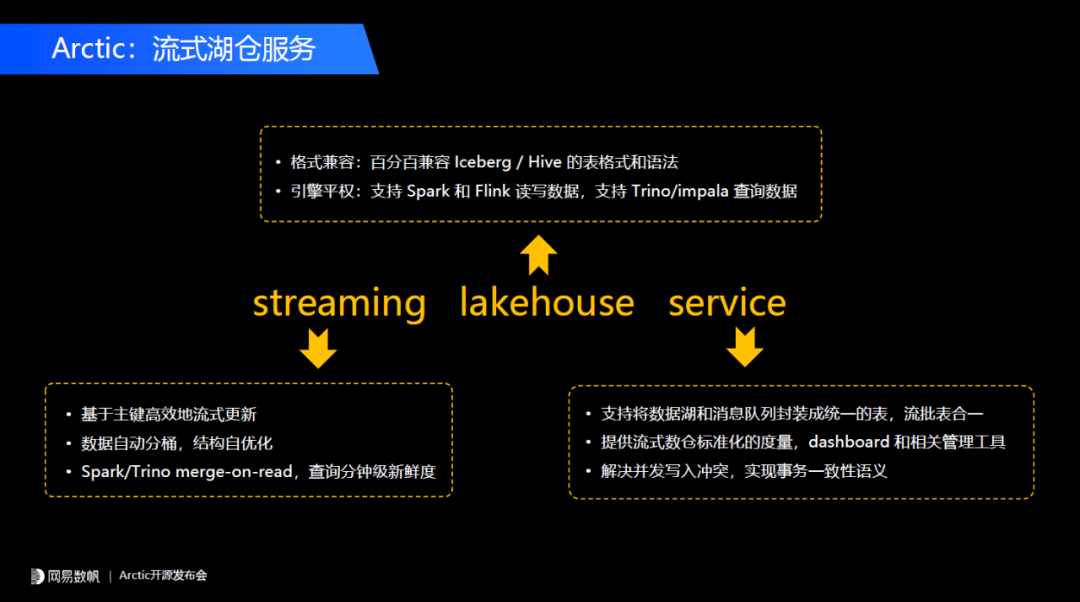 Arctic：流式湖仓服务

• 格式兼容：百分百兼容 Iceberg / Hive 的表格式和语法
• 引擎平权：支持 Spark 和 Flink 读写数据，支持 Trino/impala 查询数据

streaming lakehouse service

• 基于主键高效地流式更新
• 数据自动分桶，结构自优化
• Spark/Trino merge-on-read，查询分钟级新鲜度

• 支持将数据湖和消息队列封装成统一的表，流批表合一
• 提供流式数仓标准化的度量，dashboard 和相关管理工具
• 解决并发写入冲突，实现事务一致性语义

网易数帆 | Arctic开源发布会